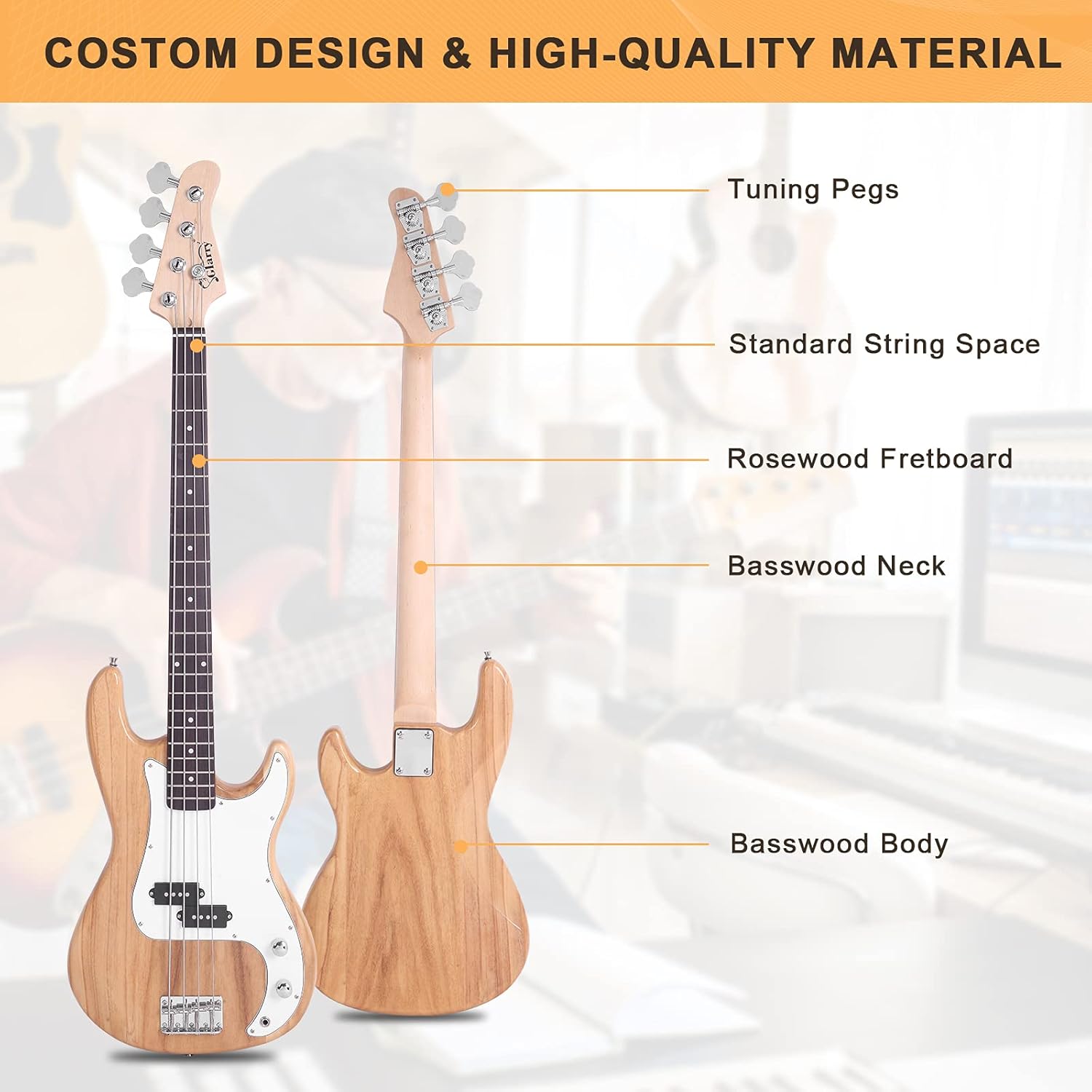 COSTOM DESIGN & HIGH-QUALITY MATERIAL

Glarry

Tuning Pegs

Standard String Space

Rosewood Fretboard

Basswood Neck

Basswood Body